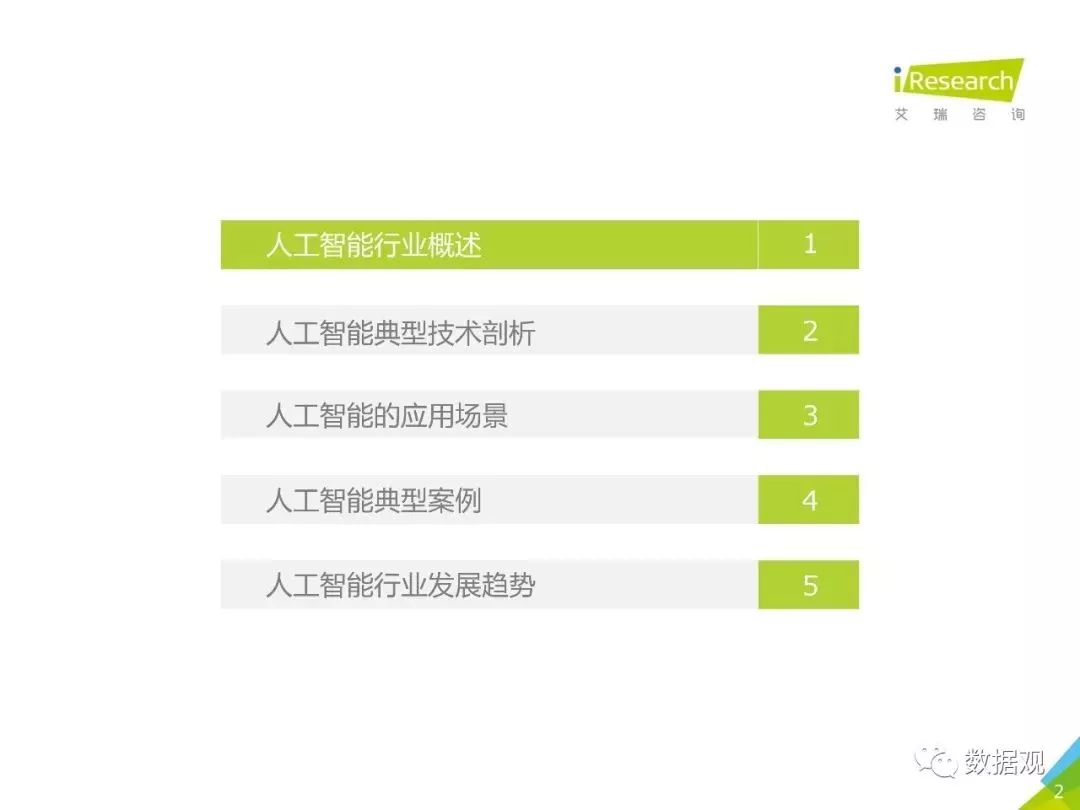 iResearch
艾 瑞 咨 询

人工智能行业概述 1

人工智能典型技术剖析 2

人工智能的应用场景 3

人工智能典型案例 4

人工智能行业发展趋势 5

数据观

2